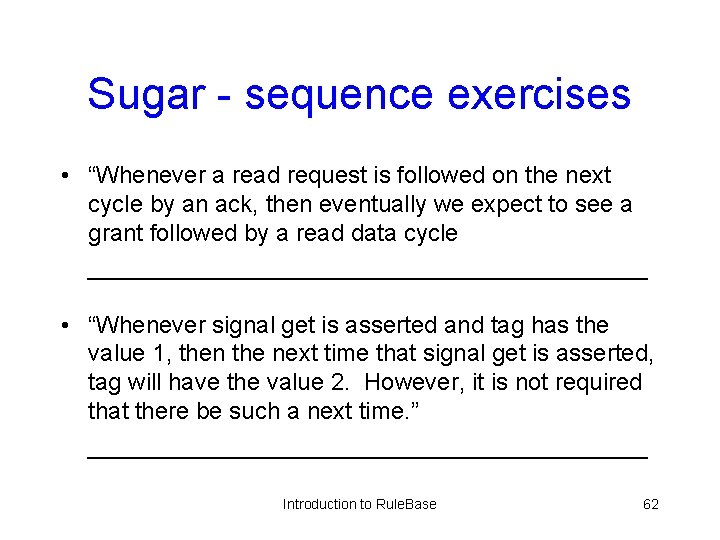 Sugar - sequence exercises

• "Whenever a read request is followed on the next cycle by an ack, then eventually we expect to see a grant followed by a read data cycle

____

• "Whenever signal get is asserted and tag has the value 1, then the next time that signal get is asserted, tag will have the value 2. However, it is not required that there be such a next time."

____

Introduction to RuleBase 62